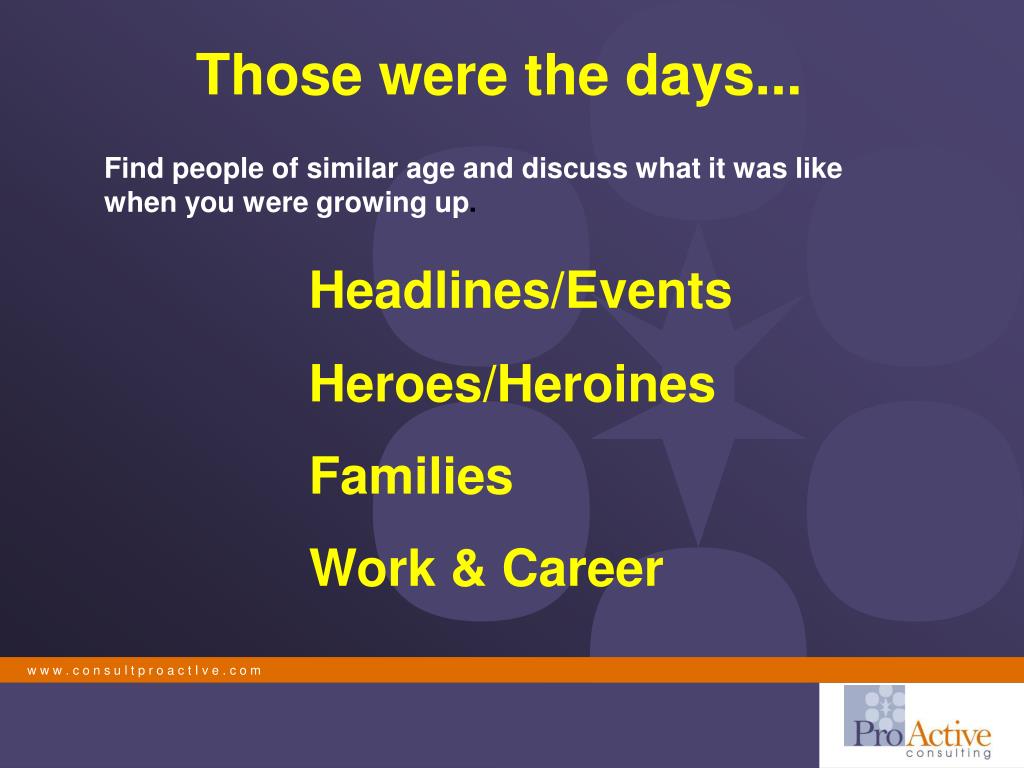 Those were the days...

Find people of similar age and discuss what it was like when you were growing up.

Headlines/Events

Heroes/Heroines

Families

Work & Career

www.consultproactive.com

ProActive consulting